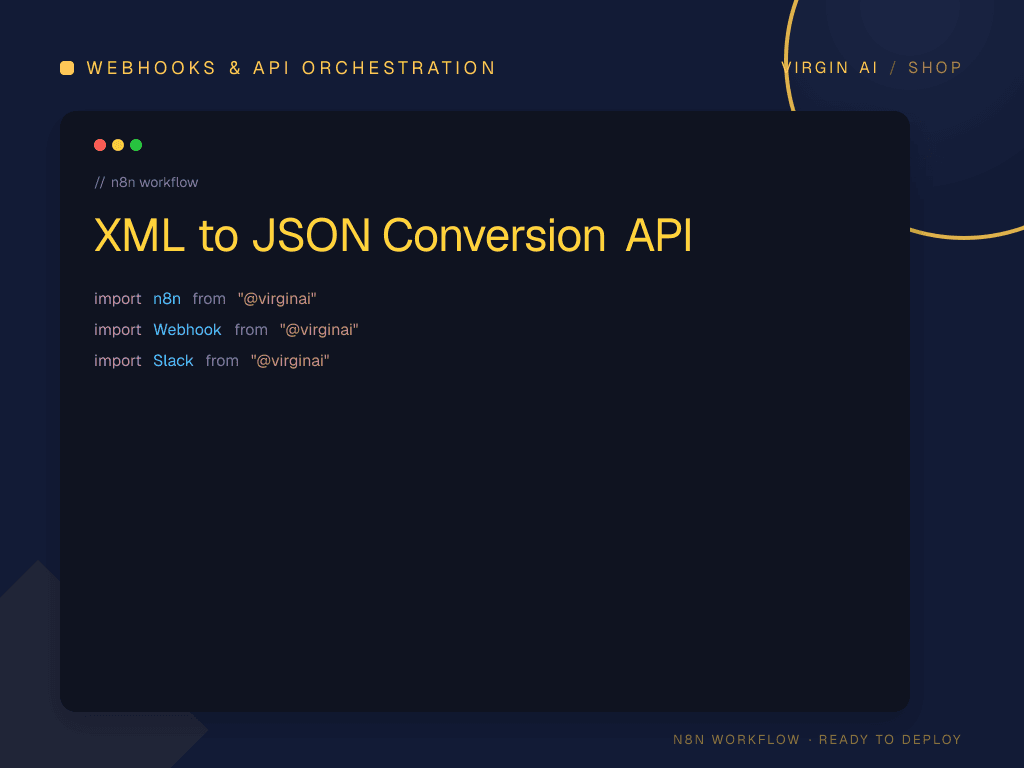 WEBHOOKS & API ORCHESTRATION

VIRGIN AI / SHOP

// n8n workflow

XML to JSON Conversion API

import n8n from "@virginai"
import Webhook from "@virginai"
import Slack from "@virginai"

N8N WORKFLOW · READY TO DEPLOY